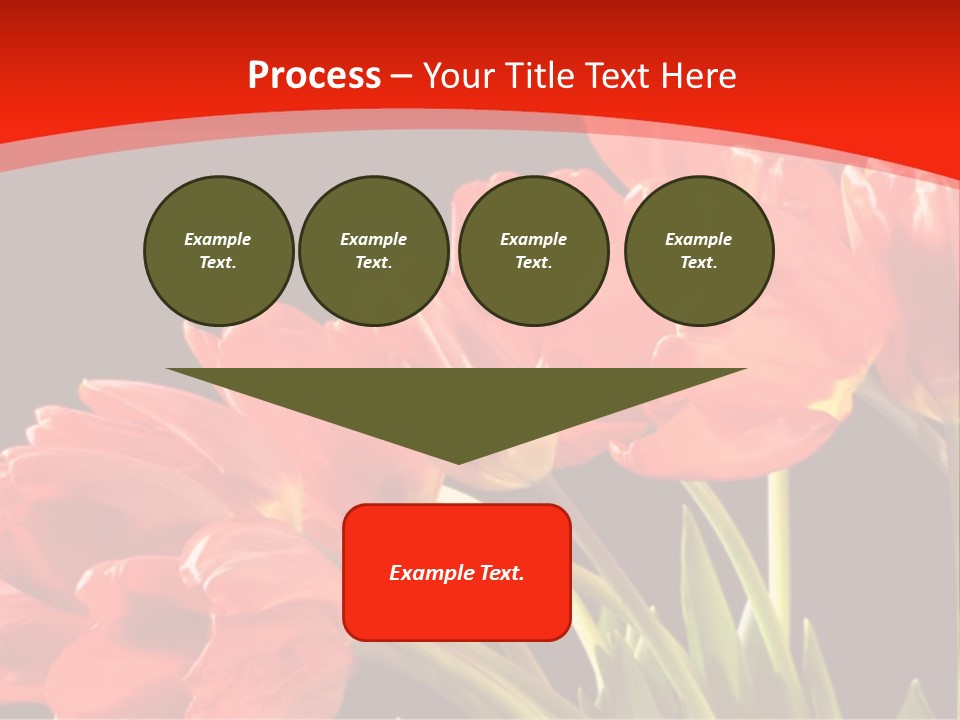 Process – Your Title Text Here

Example Text.

Example Text.

Example Text.

Example Text.

Example Text.